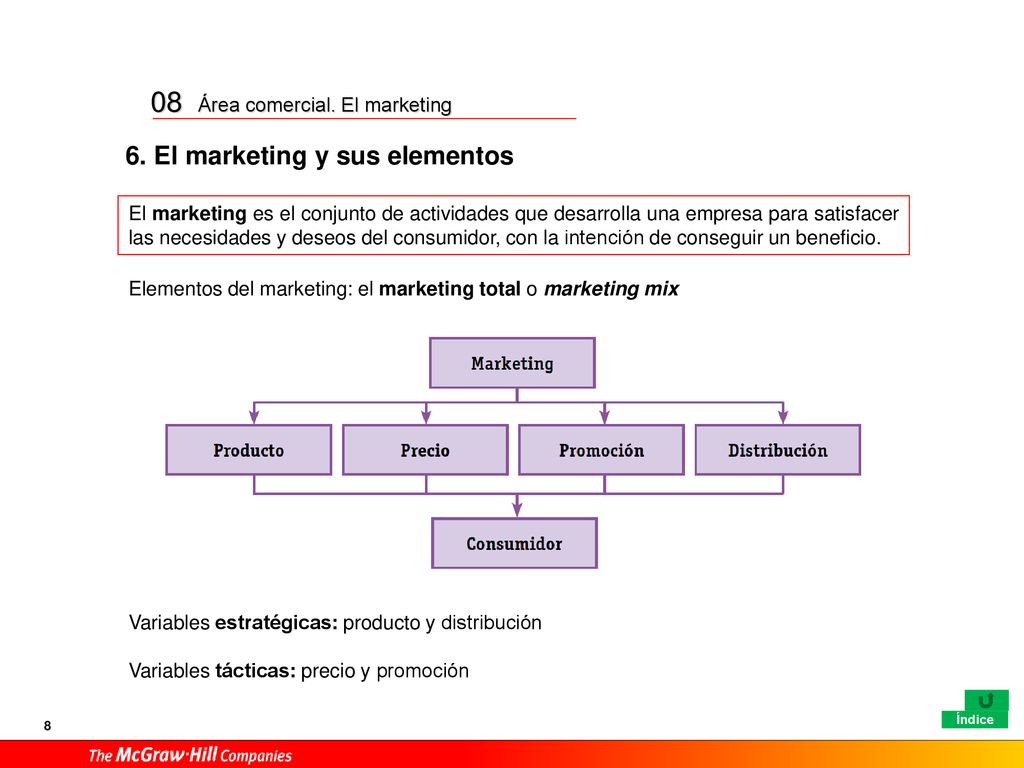 08 Área comercial. El marketing

6. El marketing y sus elementos

El marketing es el conjunto de actividades que desarrolla una empresa para satisfacer las necesidades y deseos del consumidor, con la intención de conseguir un beneficio.

Elementos del marketing: el marketing total o marketing mix

Marketing

Producto

Precio

Promoción

Distribución

Consumidor

Variables estratégicas: producto y distribución

Variables tácticas: precio y promoción

8

Índice

The McGraw·Hill Companies